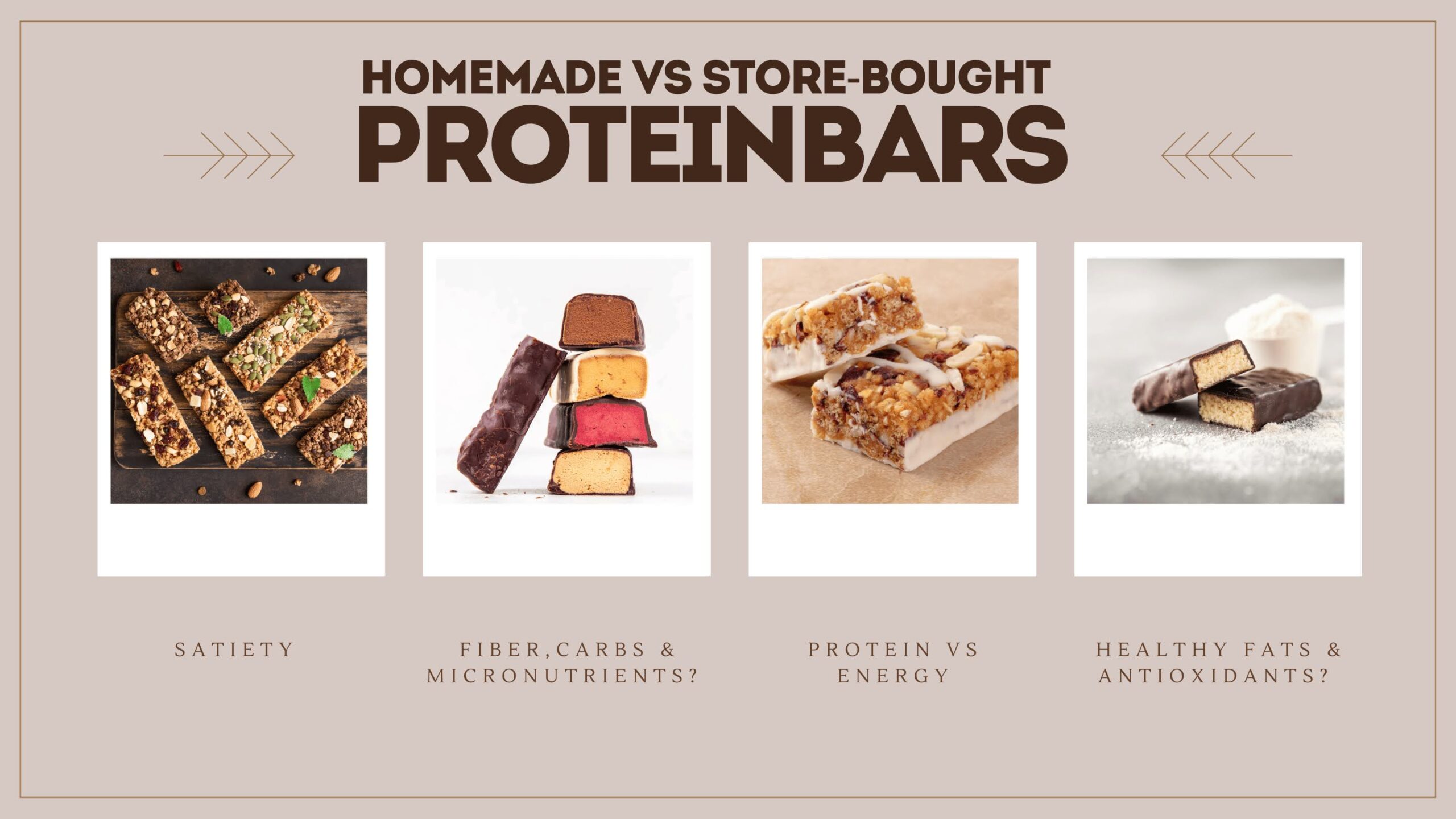 HOMEMADE VS STORE-BOUGHT
PROTEINBARS

SATIETY

FIBER,CARBS & MICRONUTRIENTS?

PROTEIN VS ENERGY

HEALTHY FATS & ANTIOXIDANTS?